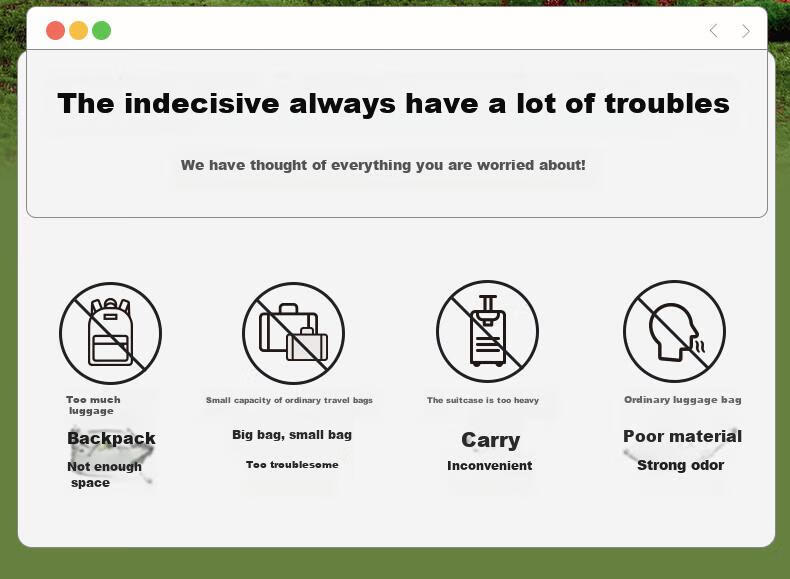 The indecisive always have a lot of troubles

We have thought of everything you are worried about!

Too much luggage

Backpack

Not enough space

Small capacity of ordinary travel bags

Big bag, small bag

Too troublesome

The suitcase is too heavy

Carry

Inconvenient

Ordinary luggage bag

Poor material

Strong odor